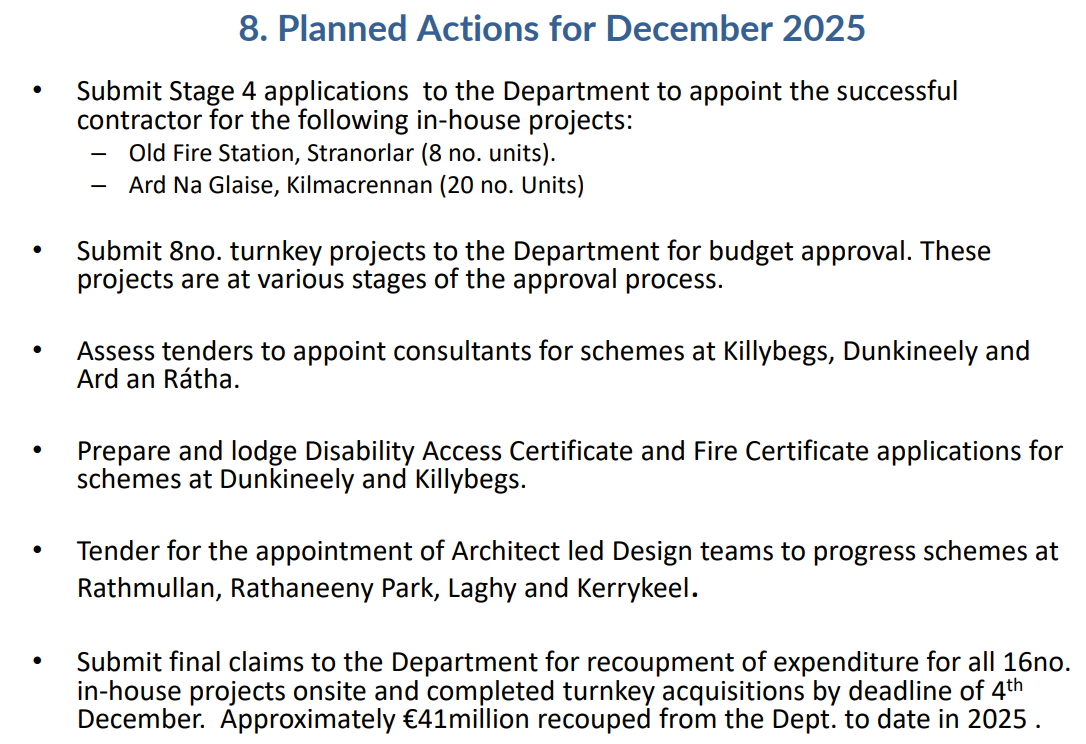 8. Planned Actions for December 2025

• Submit Stage 4 applications to the Department to appoint the successful contractor for the following in-house projects:
– Old Fire Station, Stranorlar (8 no. units).
– Ard Na Glaise, Kilmacrennan (20 no. Units)

• Submit 8no. turnkey projects to the Department for budget approval. These projects are at various stages of the approval process.

• Assess tenders to appoint consultants for schemes at Killybegs, Dunkineely and Ard an Rátha.

• Prepare and lodge Disability Access Certificate and Fire Certificate applications for schemes at Dunkineely and Killybegs.

• Tender for the appointment of Architect led Design teams to progress schemes at Rathmullan, Rathaneeny Park, Laghy and Kerrykeel.

• Submit final claims to the Department for recoupment of expenditure for all 16no. in-house projects onsite and completed turnkey acquisitions by deadline of 4$^{th}$ December. Approximately €41million recouped from the Dept. to date in 2025 .